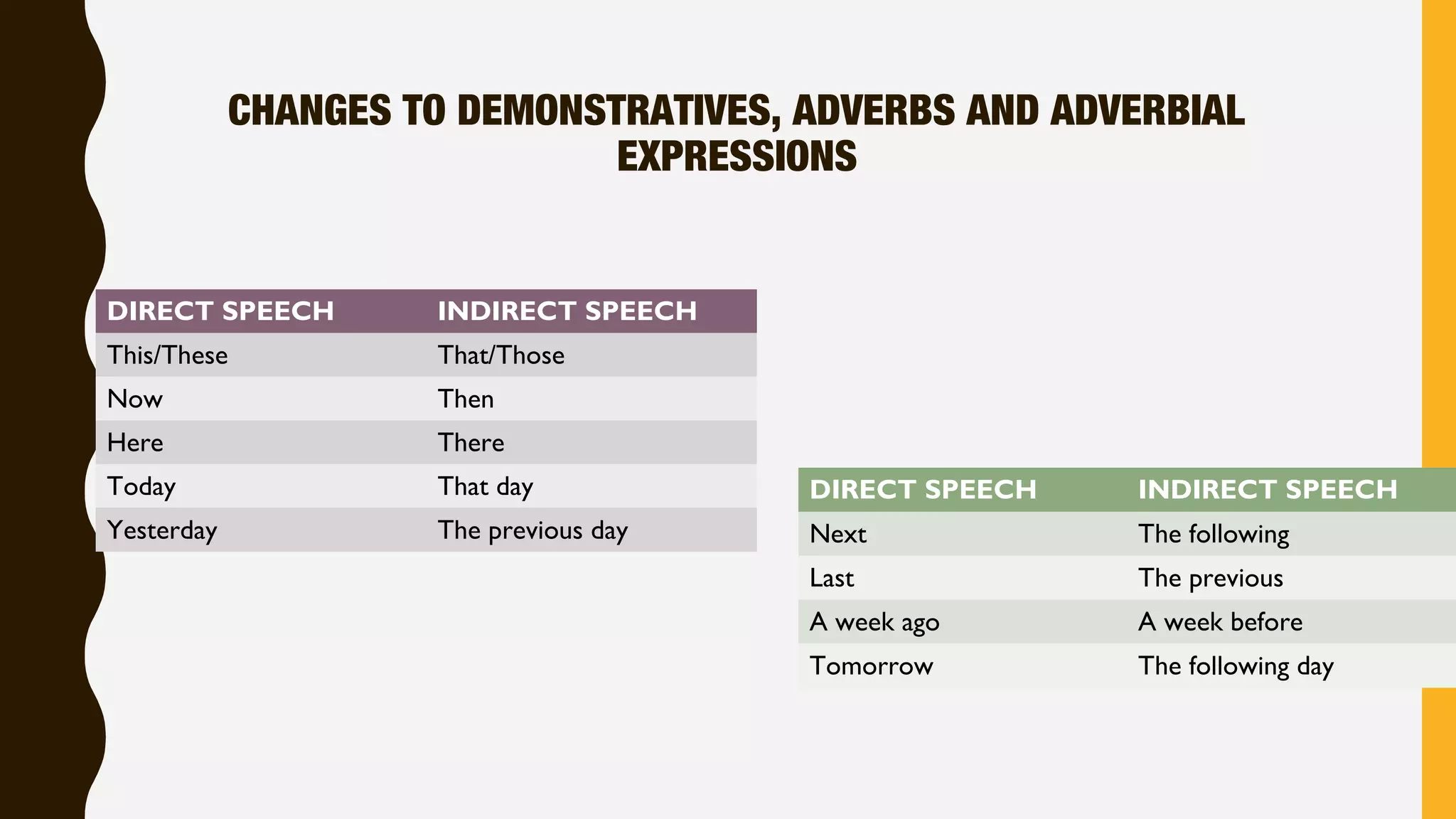 CHANGES TO DEMONSTRATIVES, ADVERBS AND ADVERBIAL EXPRESSIONS

| DIRECT SPEECH | INDIRECT SPEECH |
|---|---|
| This/These | That/Those |
| Now | Then |
| Here | There |
| Today | That day |
| Yesterday | The previous day |

| DIRECT SPEECH | INDIRECT SPEECH |
|---|---|
| Next | The following |
| Last | The previous |
| A week ago | A week before |
| Tomorrow | The following day |